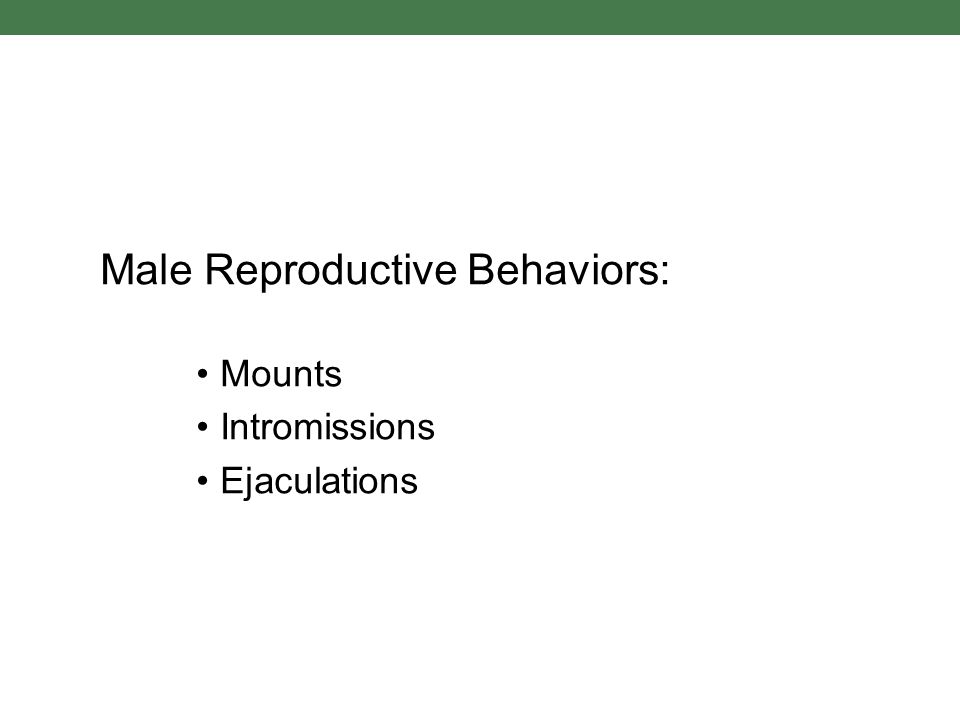 Male Reproductive Behaviors:

• Mounts
• Intromissions
• Ejaculations